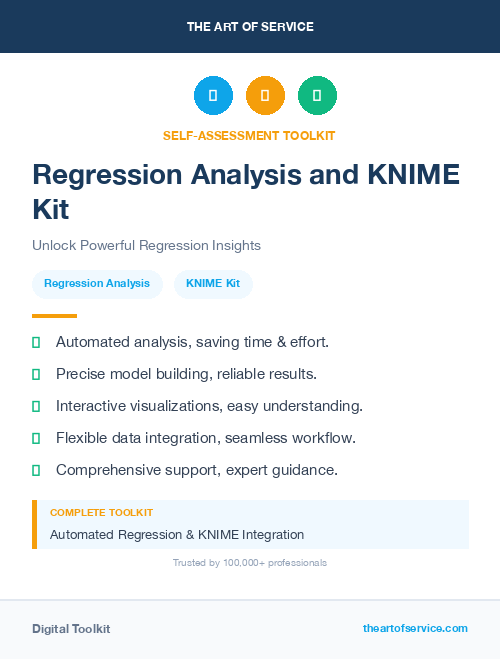 THE ART OF SERVICE

SELF-ASSESSMENT TOOLKIT

Regression Analysis and KNIME Kit

Unlock Powerful Regression Insights

Regression Analysis

KNIME Kit

Automated analysis, saving time & effort.

Precise model building, reliable results.

Interactive visualizations, easy understanding.

Flexible data integration, seamless workflow.

Comprehensive support, expert guidance.

COMPLETE TOOLKIT

Automated Regression & KNIME Integration

Trusted by 100,000+ professionals

Digital Toolkit

theartofservice.com